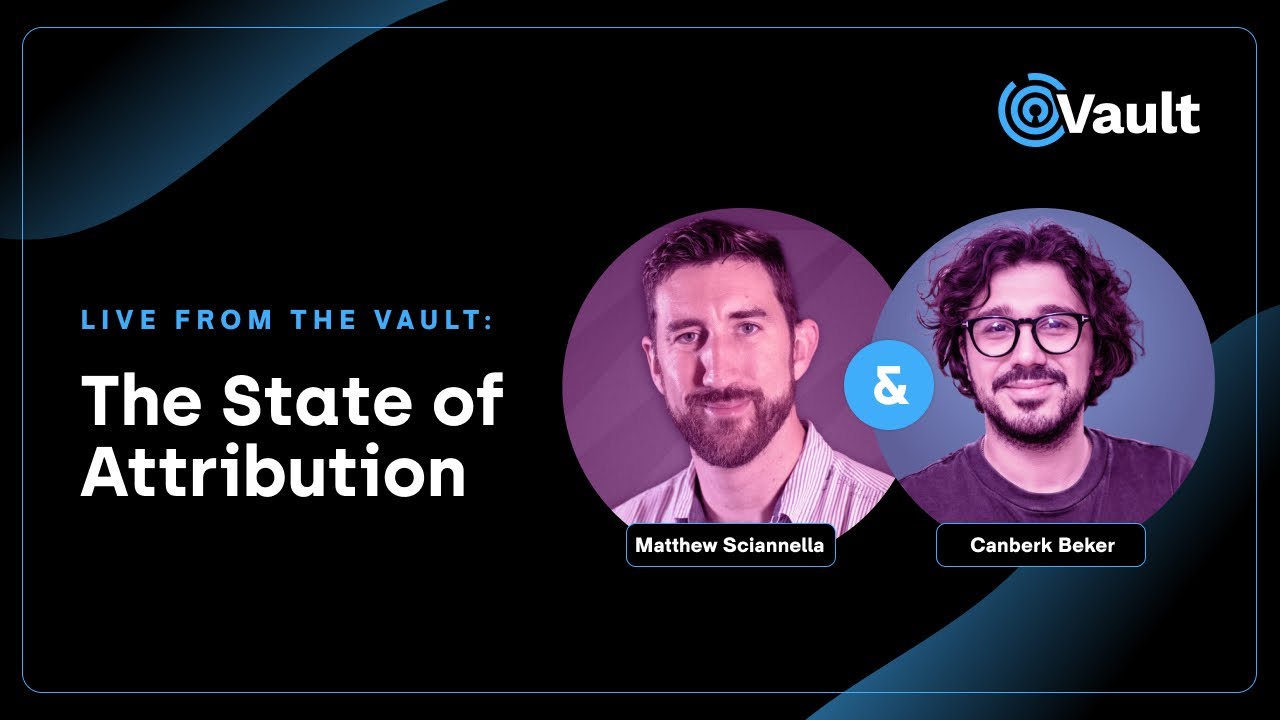 Vault

LIVE FROM THE VAULT:

The State of Attribution

&

Matthew Sciannella

Canberk Beker